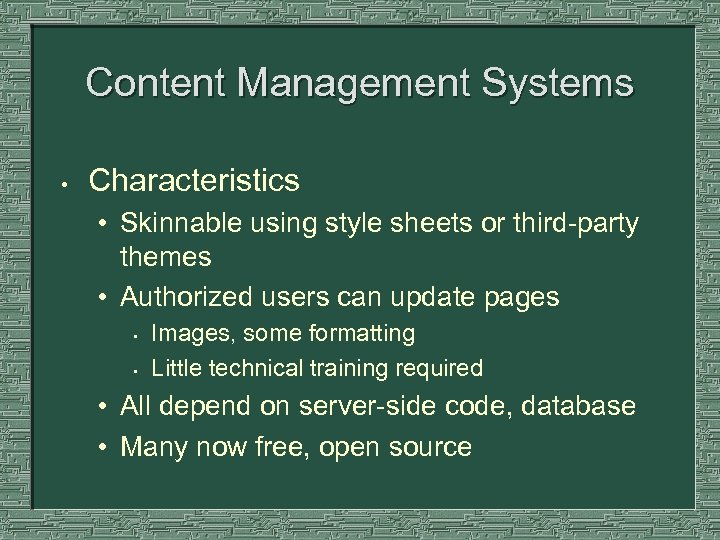 Content Management Systems

• Characteristics
  • Skinnable using style sheets or third-party themes
  • Authorized users can update pages
    • Images, some formatting
    • Little technical training required
  • All depend on server-side code, database
  • Many now free, open source